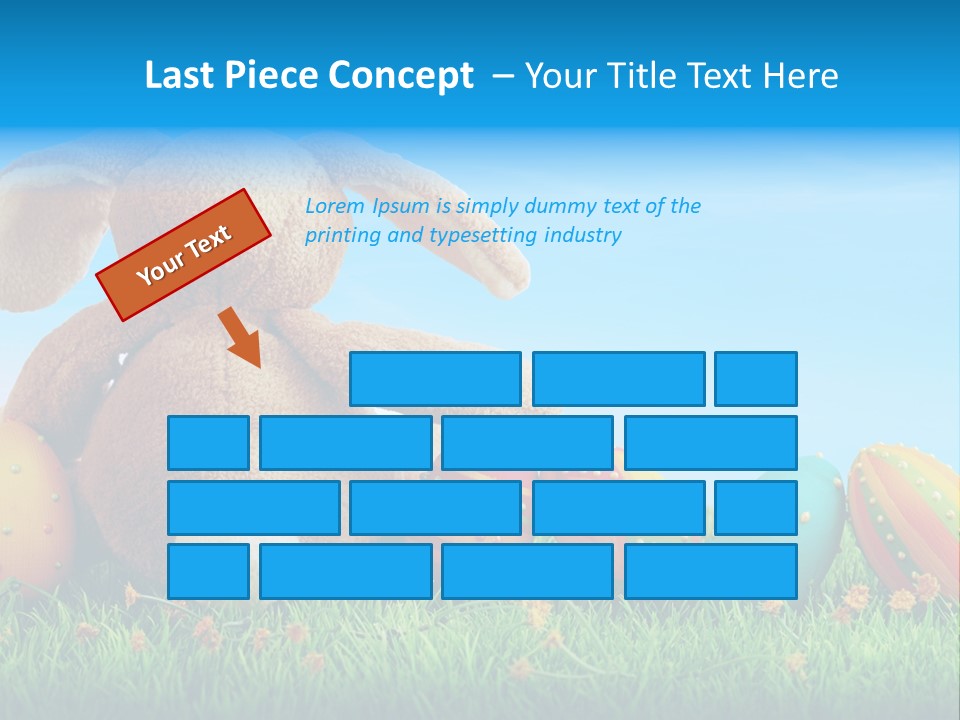 Last Piece Concept – Your Title Text Here

Your Text

Lorem Ipsum is simply dummy text of the printing and typesetting industry